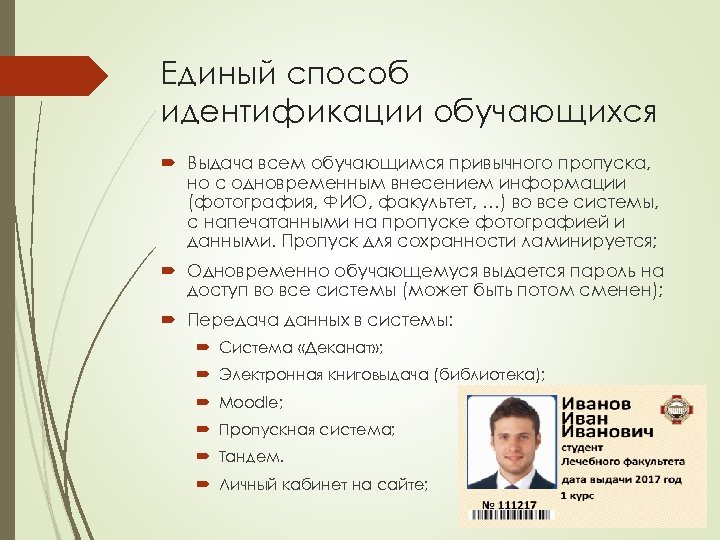 Единый способ идентификации обучающихся

Выдача всем обучающимся привычного пропуска, но с одновременным внесением информации (фотография, ФИО, факультет, …) во все системы, с напечатанными на пропуске фотографией и данными. Пропуск для сохранности ламинируется;

Одновременно обучающемуся выдается пароль на доступ во все системы (может быть потом сменен);

Передача данных в системы:

Система «Деканат»;

Электронная книговыдача (библиотека);

Moodle;

Пропускная система;

Тандем.

Личный кабинет на сайте;

Иванов Иван Иванович

студент Лечебного факультета

дата выдачи 2017 год

1 курс

№ 111217